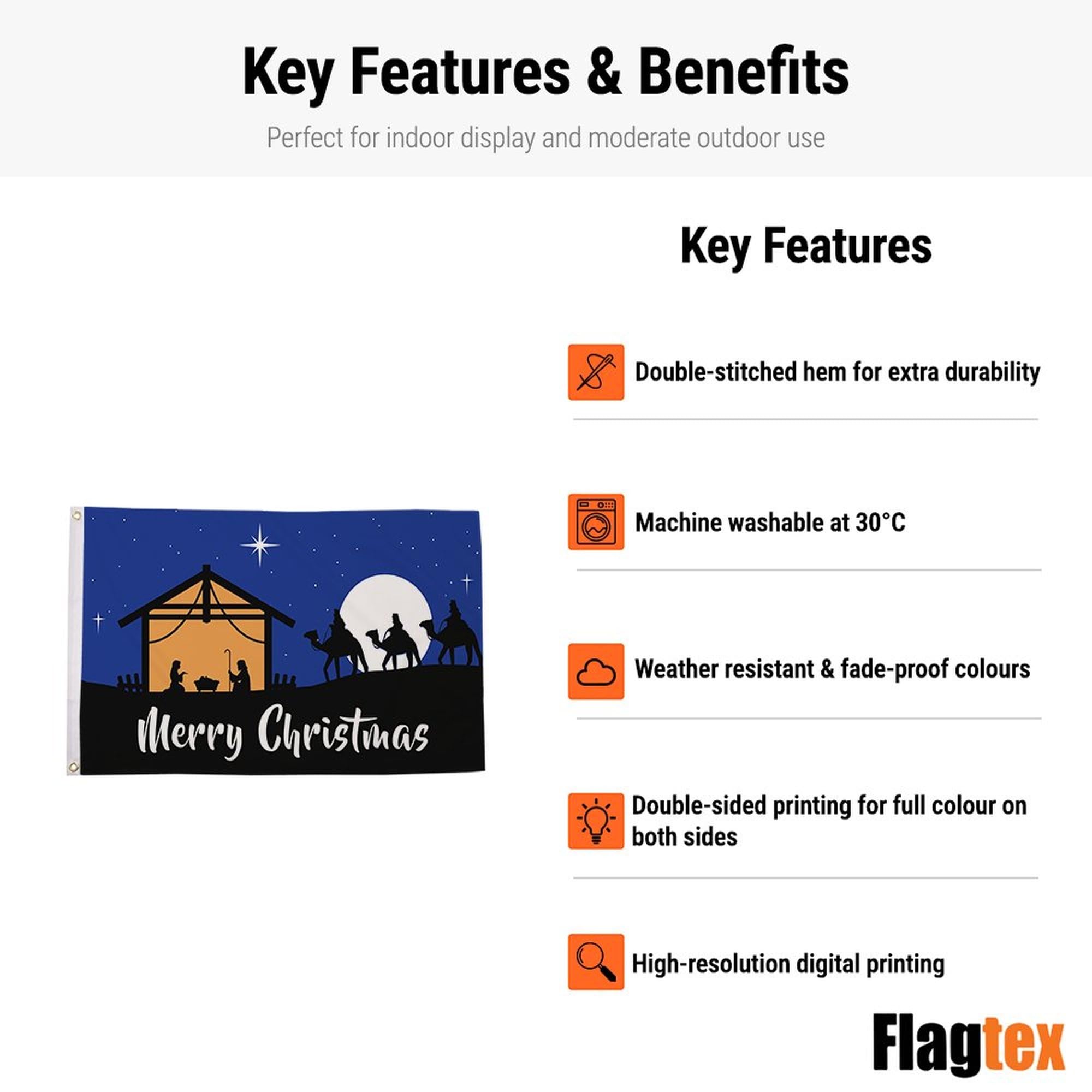 Key Features & Benefits

Perfect for indoor display and moderate outdoor use

Merry Christmas

Key Features

Double-stitched hem for extra durability

Machine washable at 30°C

Weather resistant & fade-proof colours

Double-sided printing for full colour on both sides

High-resolution digital printing

Flagtex